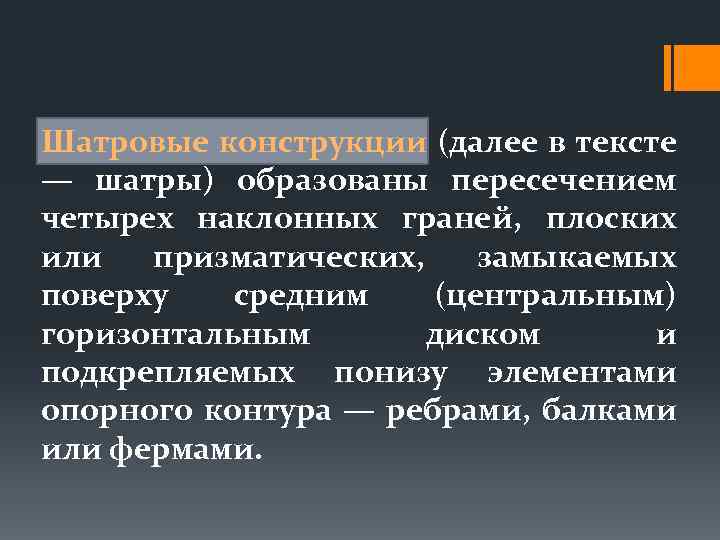 Шатровые конструкции (далее в тексте — шатры) образованы пересечением четырех наклонных граней, плоских или призматических, замыкаемых поверху средним (центральным) горизонтальным диском и подкрепляемых понизу элементами опорного контура — ребрами, балками или фермами.